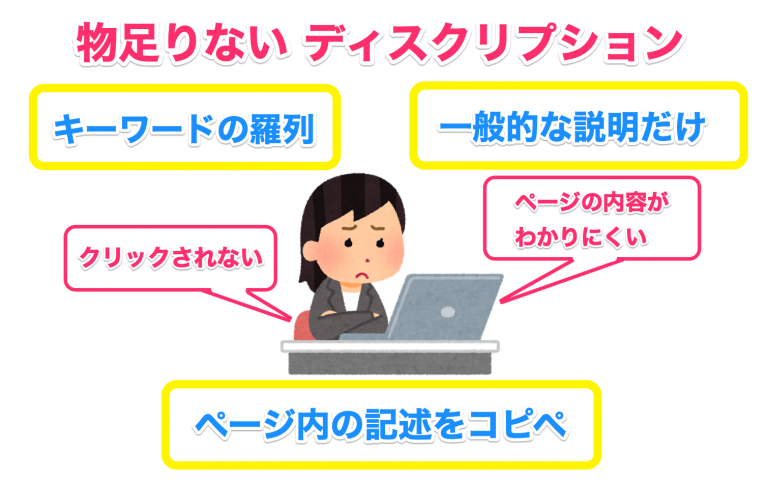 物足りない ディスクリプション

キーワードの羅列

一般的な説明だけ

クリックされない

ページの内容がわかりにくい

ページ内の記述をコピペ